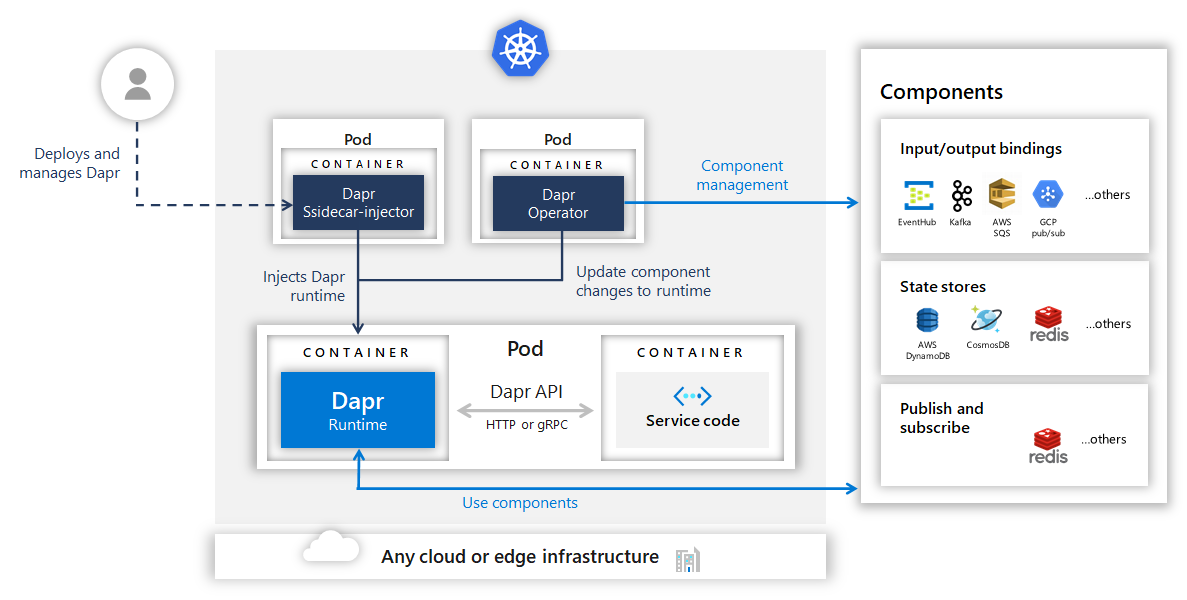 Deploys and manages Dapr

Pod
CONTAINER
Dapr Ssidecar-injector

Pod
CONTAINER
Dapr Operator

Component management

Injects Dapr runtime

Update component changes to runtime

CONTAINER
Dapr
Runtime

Pod
Dapr API
HTTP or gRPC

CONTAINER
Service code

Use components

Any cloud or edge infrastructure

Components

Input/output bindings
EventHub
Kafka
AWS SQS
GCP pub/sub
...others

State stores
AWS DynamoDB
CosmosDB
redis
...others

Publish and subscribe
redis
...others